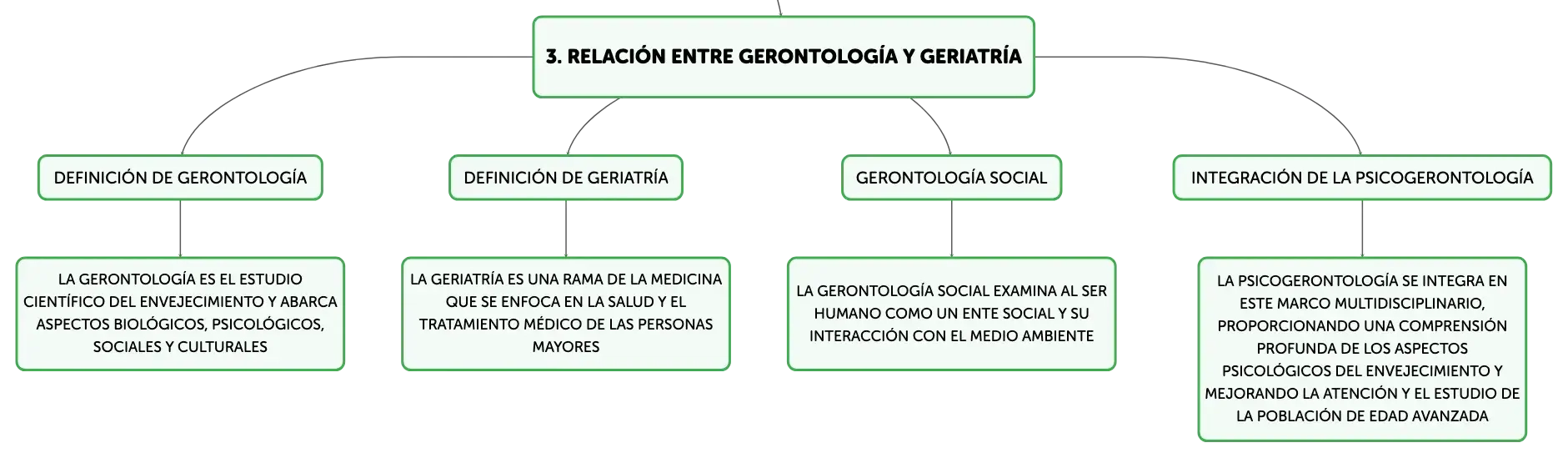 3. RELACIÓN ENTRE GERONTOLOGÍA Y GERIATRÍA

DEFINICIÓN DE GERONTOLOGÍA

LA GERONTOLOGÍA ES EL ESTUDIO CIENTÍFICO DEL ENVEJECIMIENTO Y ABARCA ASPECTOS BIOLÓGICOS, PSICOLÓGICOS, SOCIALES Y CULTURALES

DEFINICIÓN DE GERIATRÍA

LA GERIATRÍA ES UNA RAMA DE LA MEDICINA QUE SE ENFOCA EN LA SALUD Y EL TRATAMIENTO MÉDICO DE LAS PERSONAS MAYORES

GERONTOLOGÍA SOCIAL

LA GERONTOLOGÍA SOCIAL EXAMINA AL SER HUMANO COMO UN ENTE SOCIAL Y SU INTERACCIÓN CON EL MEDIO AMBIENTE

INTEGRACIÓN DE LA PSICOGERONTOLOGÍA

LA PSICOGERONTOLOGÍA SE INTEGRA EN ESTE MARCO MULTIDISCIPLINARIO, PROPORCIONANDO UNA COMPRENSIÓN PROFUNDA DE LOS ASPECTOS PSICOLÓGICOS DEL ENVEJECIMIENTO Y MEJORANDO LA ATENCIÓN Y EL ESTUDIO DE LA POBLACIÓN DE EDAD AVANZADA